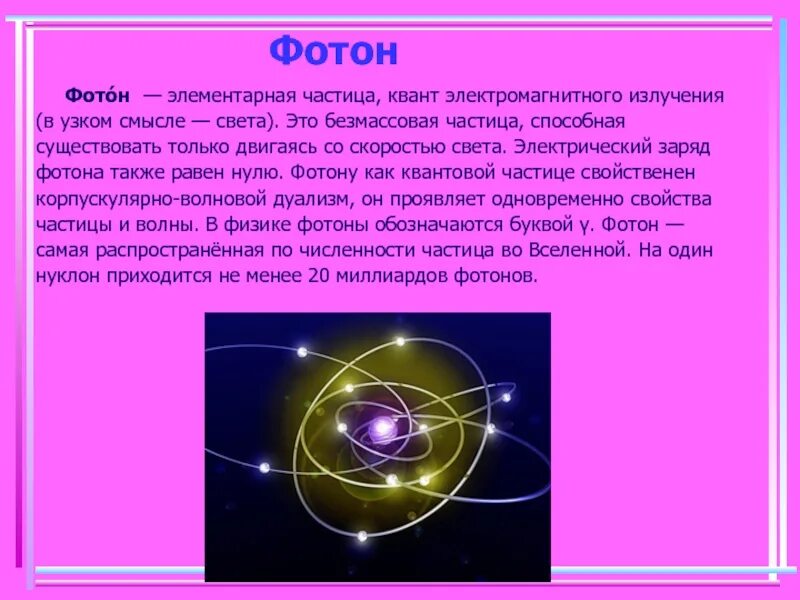 Фотон

Фото́н — элементарная частица, квант электромагнитного излучения (в узком смысле — света). Это безмассовая частица, способная существовать только двигаясь со скоростью света. Электрический заряд фотона также равен нулю. Фотону как квантовой частице свойственен корпускулярно-волновой дуализм, он проявляет одновременно свойства частицы и волны. В физике фотоны обозначаются буквой γ. Фотон — самая распространённая по численности частица во Вселенной. На один нуклон приходится не менее 20 миллиардов фотонов.